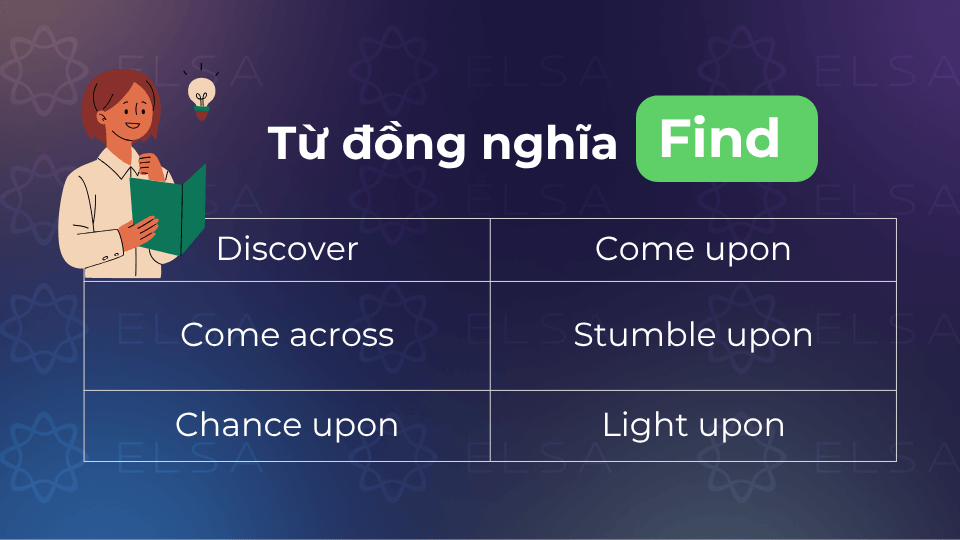 Từ đồng nghĩa Find

| Discover | Come upon |
|---|---|
| Come across | Stumble upon |
| Chance upon | Light upon |

ELSA